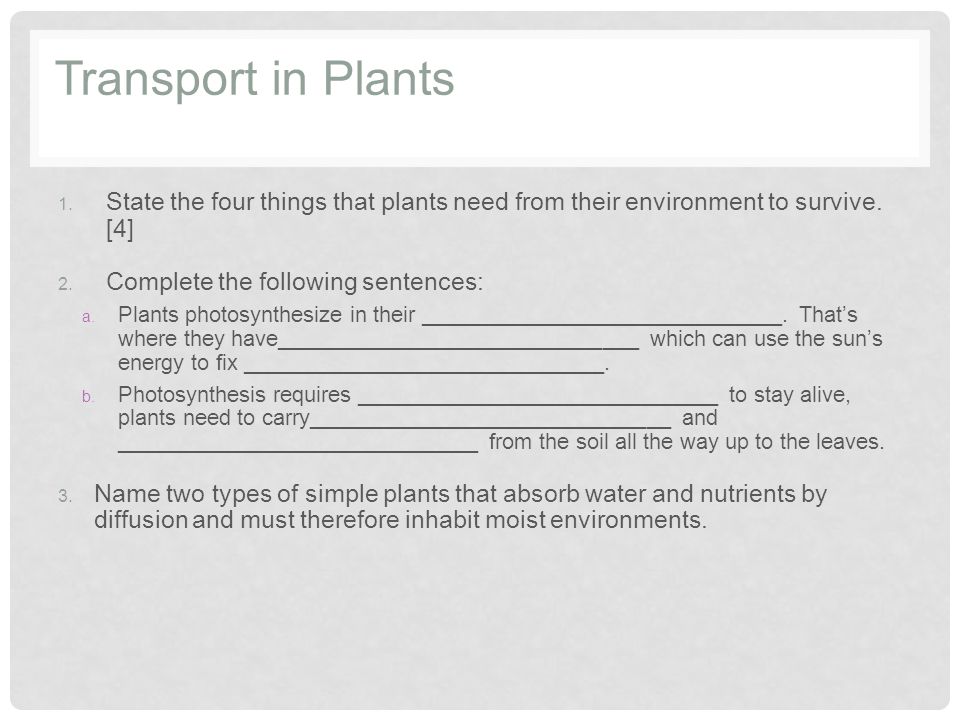 Transport in Plants

1. State the four things that plants need from their environment to survive. [4]

2. Complete the following sentences:

a. Plants photosynthesize in their ______________________________. That's where they have______________________________ which can use the sun's energy to fix ______________________________.

b. Photosynthesis requires ______________________________ to stay alive, plants need to carry______________________________ and ______________________________ from the soil all the way up to the leaves.

3. Name two types of simple plants that absorb water and nutrients by diffusion and must therefore inhabit moist environments.